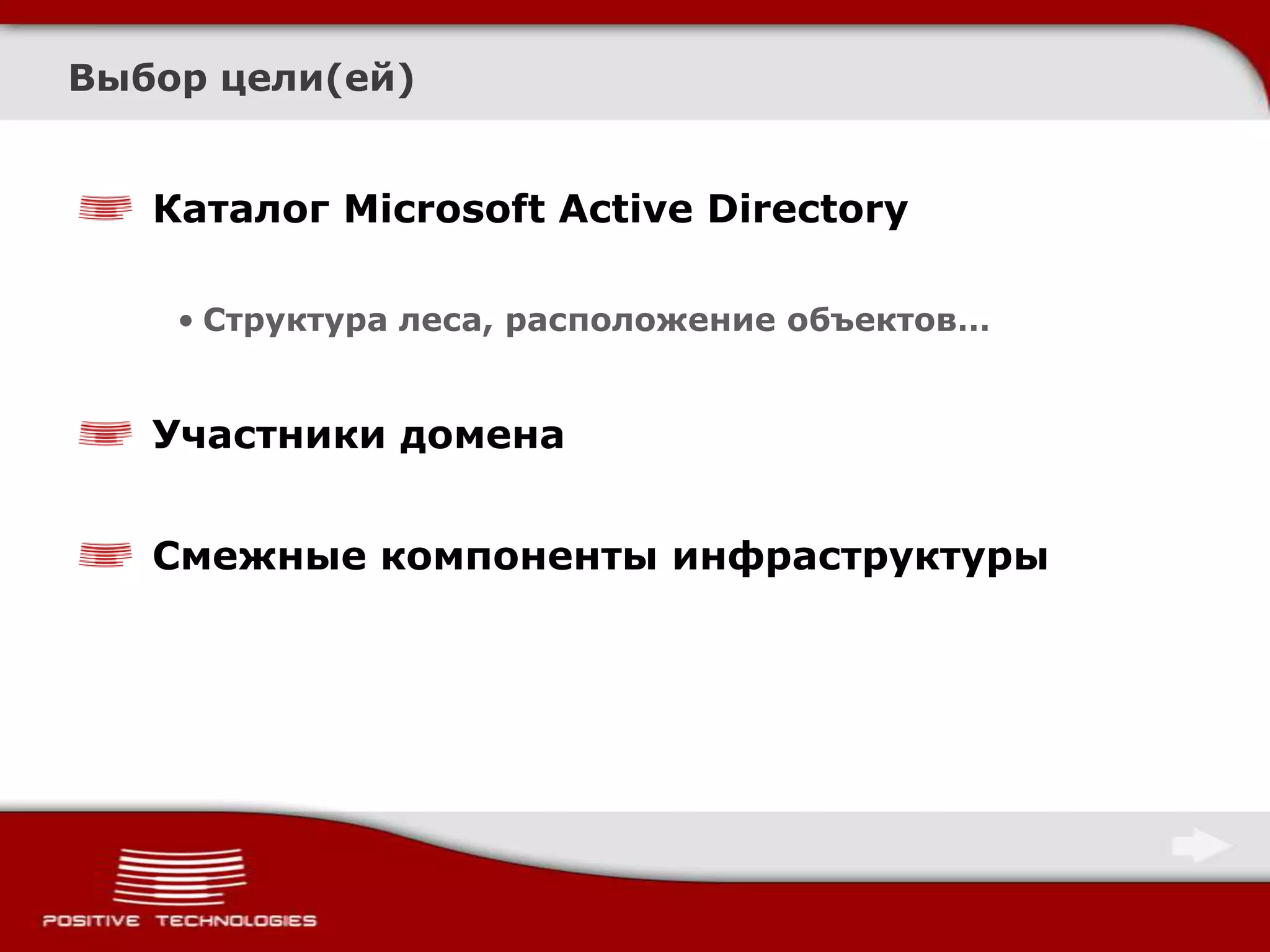 Выбор цели(ей)

Каталог Microsoft Active Directory

• Структура леса, расположение объектов…

Участники домена

Смежные компоненты инфраструктуры

POSITIVE TECHNOLOGIES